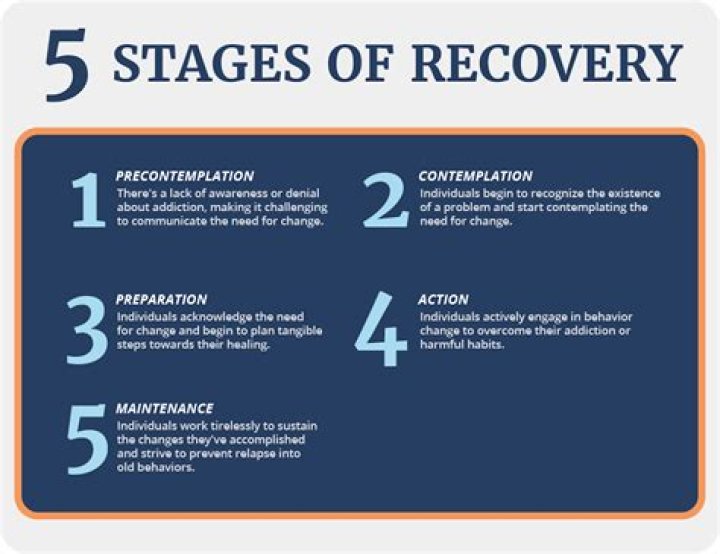 5 STAGES OF RECOVERY

1
PRECONTEMPLATION
There's a lack of awareness or denial about addiction, making it challenging to communicate the need for change.

2
CONTEMPLATION
Individuals begin to recognize the existence of a problem and start contemplating the need for change.

3
PREPARATION
Individuals acknowledge the need for change and begin to plan tangible steps towards their healing.

4
ACTION
Individuals actively engage in behavior change to overcome their addiction or harmful habits.

5
MAINTENANCE
Individuals work tirelessly to sustain the changes they've accomplished and strive to prevent relapse into old behaviors.